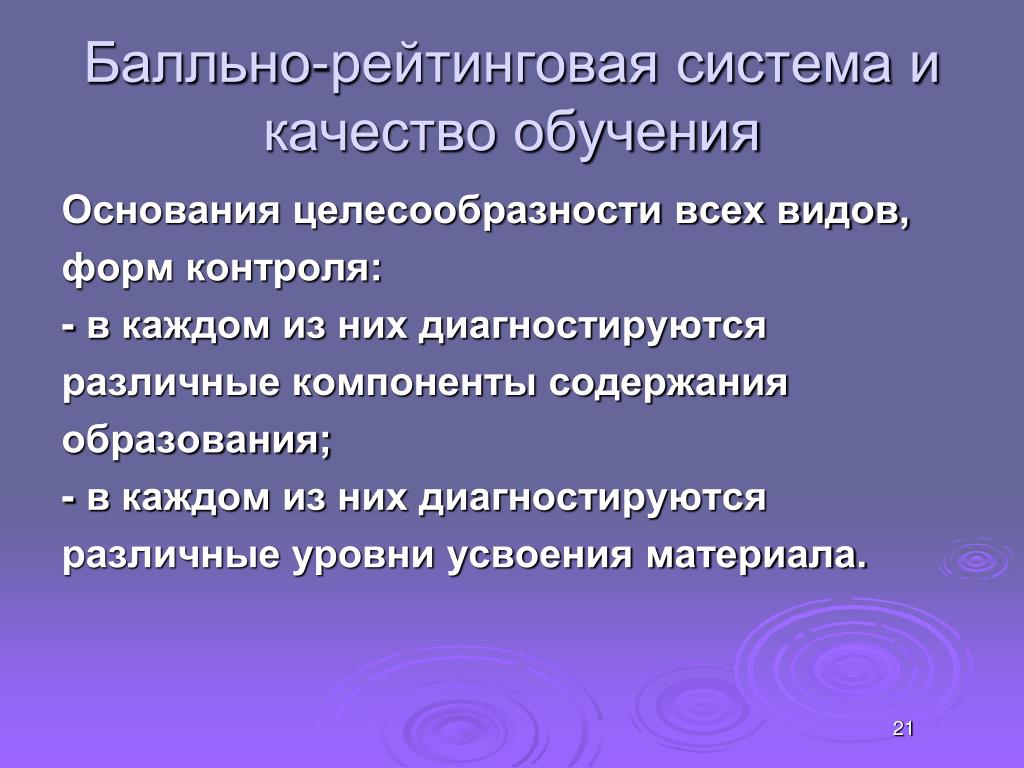 Балльно-рейтинговая система и качество обучения

Основания целесообразности всех видов, форм контроля:

- в каждом из них диагностируются различные компоненты содержания образования;

- в каждом из них диагностируются различные уровни усвоения материала.

21